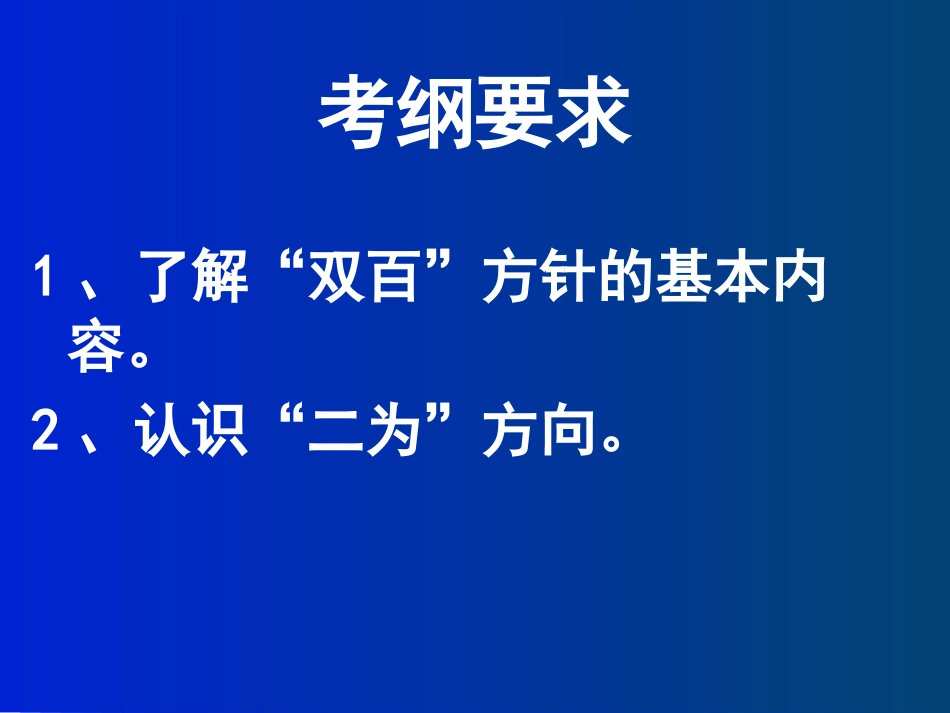 考纲要求

1、了解“双百”方针的基本内容。

2、认识“二为”方向。